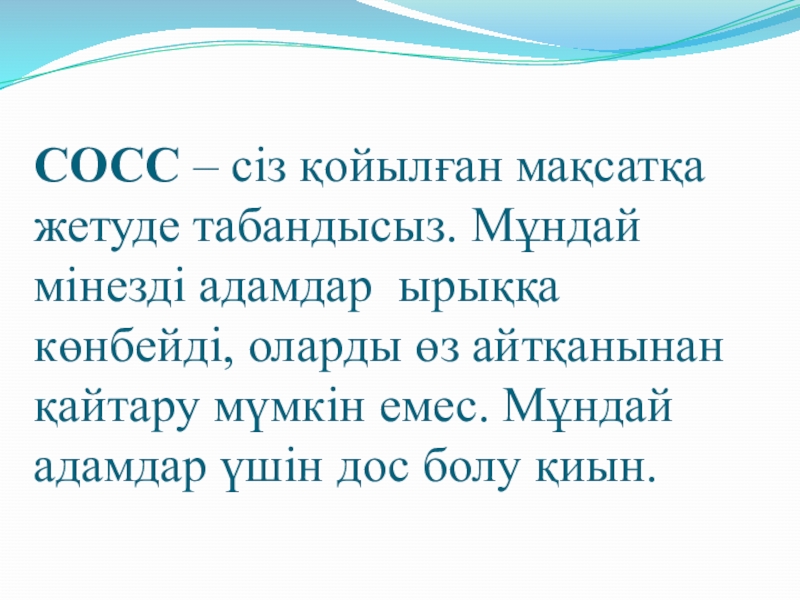 СОСС – сіз қойылған мақсатқа жетуде табандысыз. Мұндай мінезді адамдар  ырыққа көнбейді, оларды өз айтқанынан қайтару мүмкін емес. Мұндай адамдар үшін дос болу қиын.